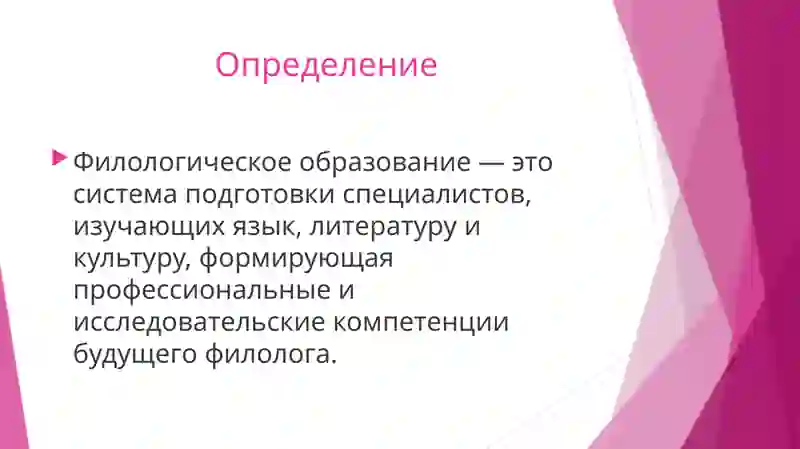 Определение

Филологическое образование — это система подготовки специалистов, изучающих язык, литературу и культуру, формирующая профессиональные и исследовательские компетенции будущего филолога.